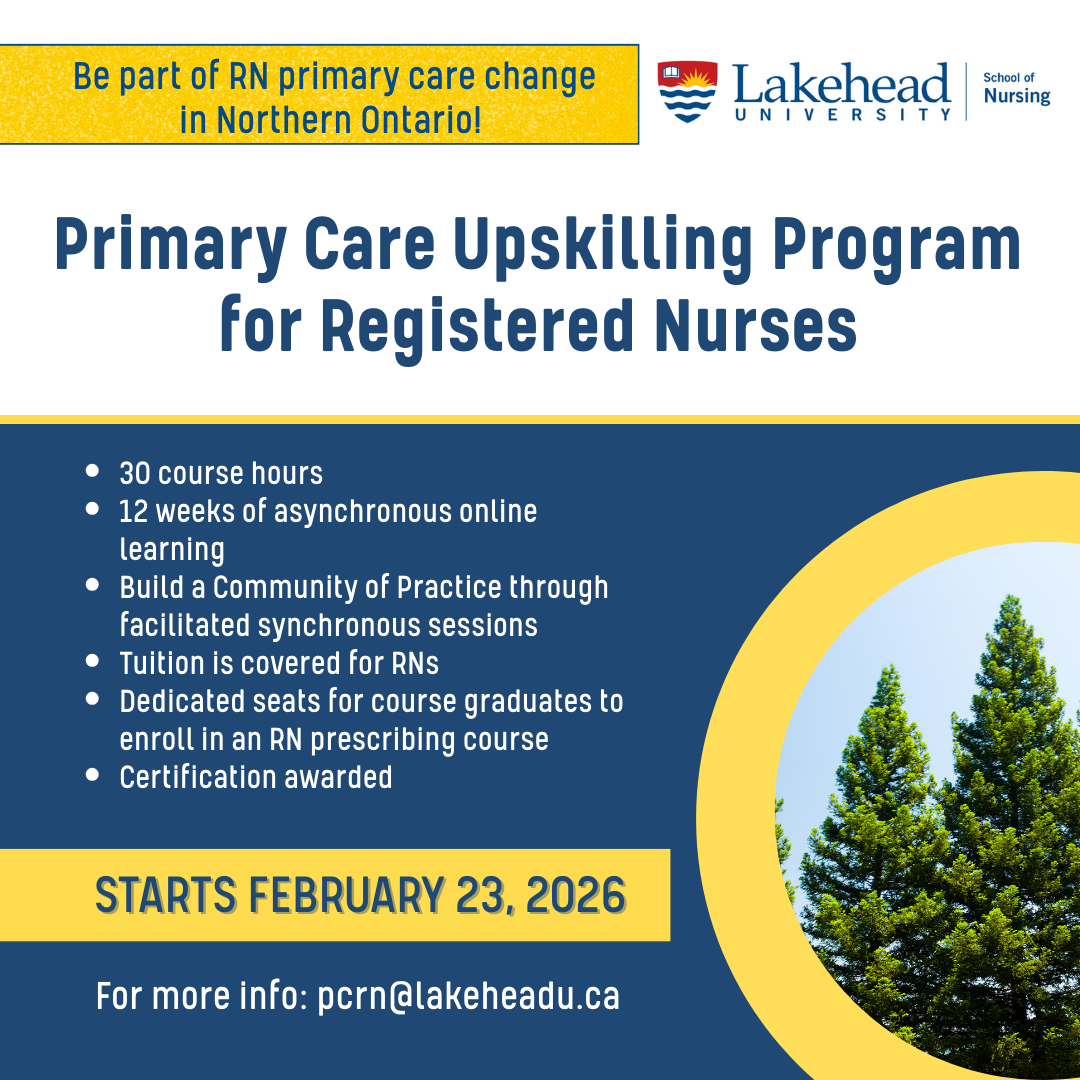 Be part of RN primary care change in Northern Ontario!

Lakehead UNIVERSITY | School of Nursing

Primary Care Upskilling Program for Registered Nurses

- 30 course hours
- 12 weeks of asynchronous online learning
- Build a Community of Practice through facilitated synchronous sessions
- Tuition is covered for RNs
- Dedicated seats for course graduates to enroll in an RN prescribing course
- Certification awarded

STARTS FEBRUARY 23, 2026

For more info: pcrn@lakeheadu.ca